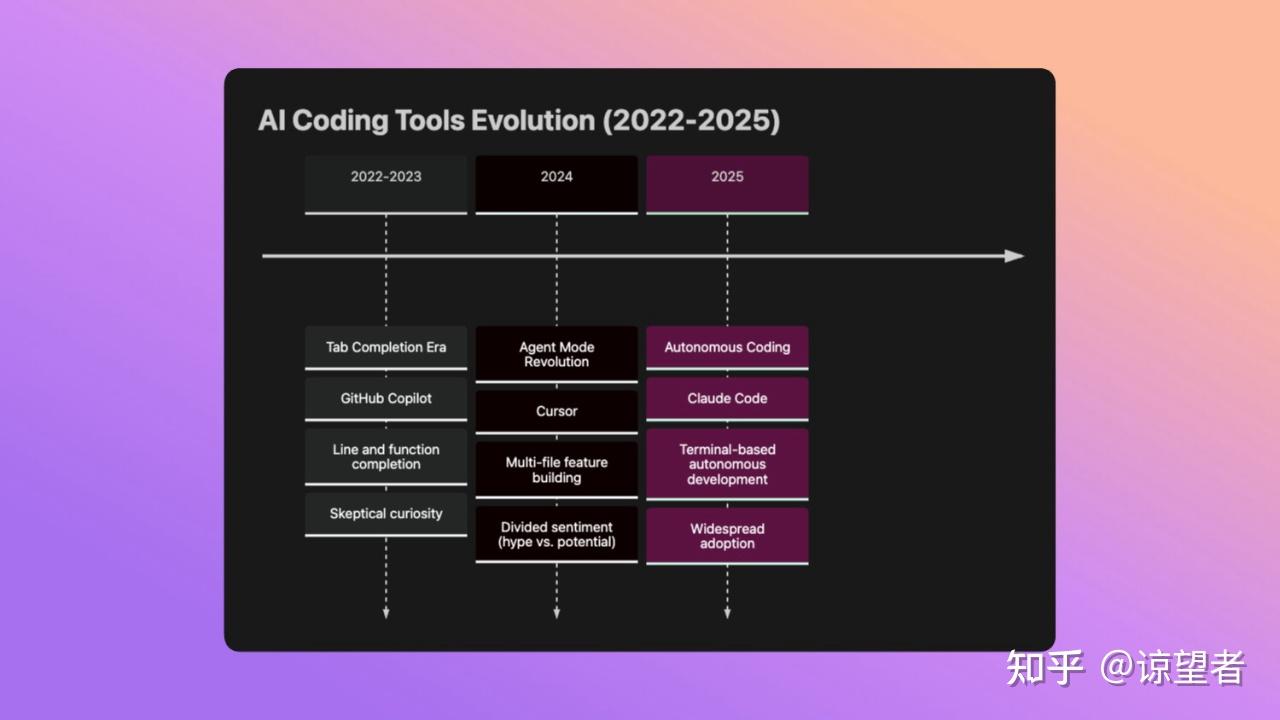 AI Coding Tools Evolution (2022-2025)

2022-2023

Tab Completion Era

GitHub Copilot

Line and function completion

Skeptical curiosity

2024

Agent Mode Revolution

Cursor

Multi-file feature building

Divided sentiment (hype vs. potential)

2025

Autonomous Coding

Claude Code

Terminal-based autonomous development

Widespread adoption

知乎 @谅望者